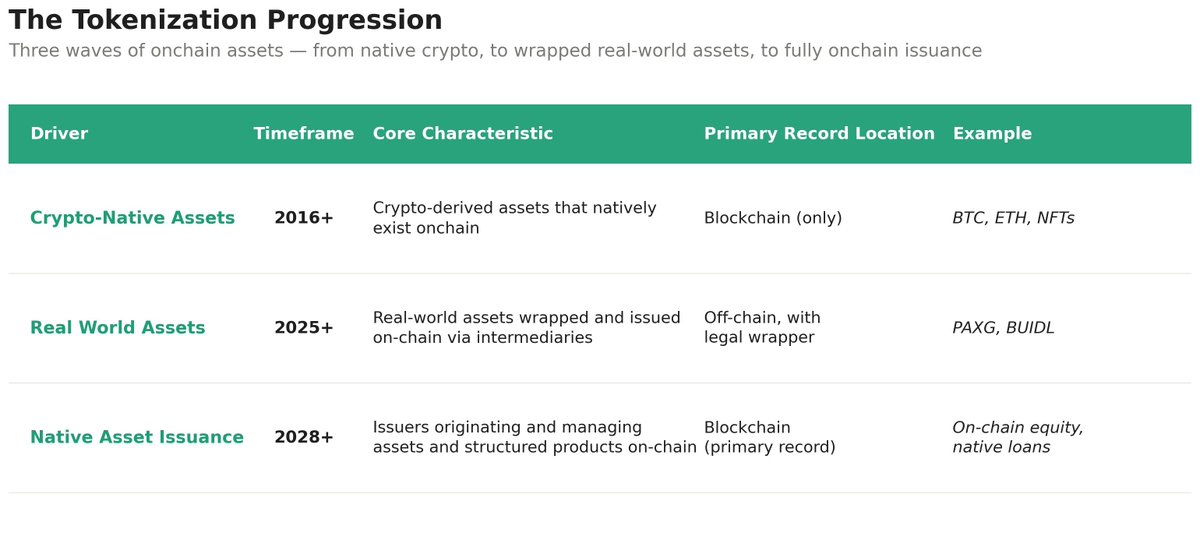 The Tokenization Progression

Three waves of onchain assets — from native crypto, to wrapped real-world assets, to fully onchain issuance

| Driver | Timeframe | Core Characteristic | Primary Record Location | Example |
|---|---|---|---|---|
| Crypto-Native Assets | 2016+ | Crypto-derived assets that natively exist onchain | Blockchain (only) | BTC, ETH, NFTs |
| Real World Assets | 2025+ | Real-world assets wrapped and issued on-chain via intermediaries | Off-chain, with legal wrapper | PAXG, BUIDL |
| Native Asset Issuance | 2028+ | Issuers originating and managing assets and structured products on-chain | Blockchain (primary record) | On-chain equity, native loans |